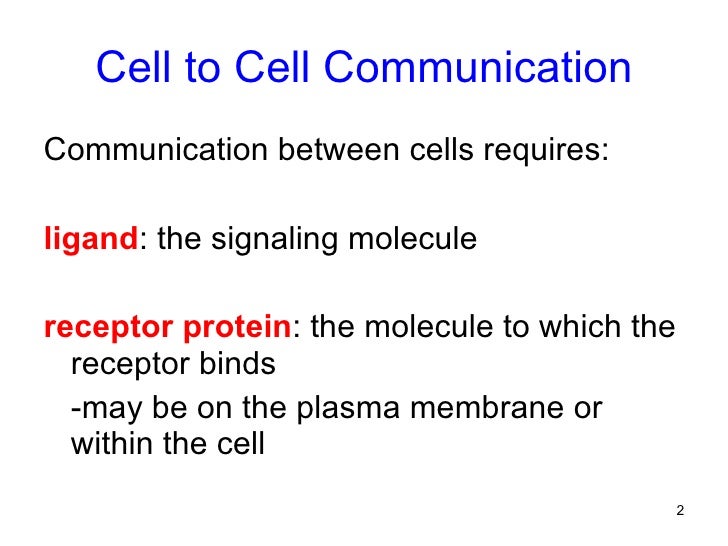 Cell to Cell Communication

Communication between cells requires:

ligand: the signaling molecule

receptor protein: the molecule to which the receptor binds

-may be on the plasma membrane or within the cell

2